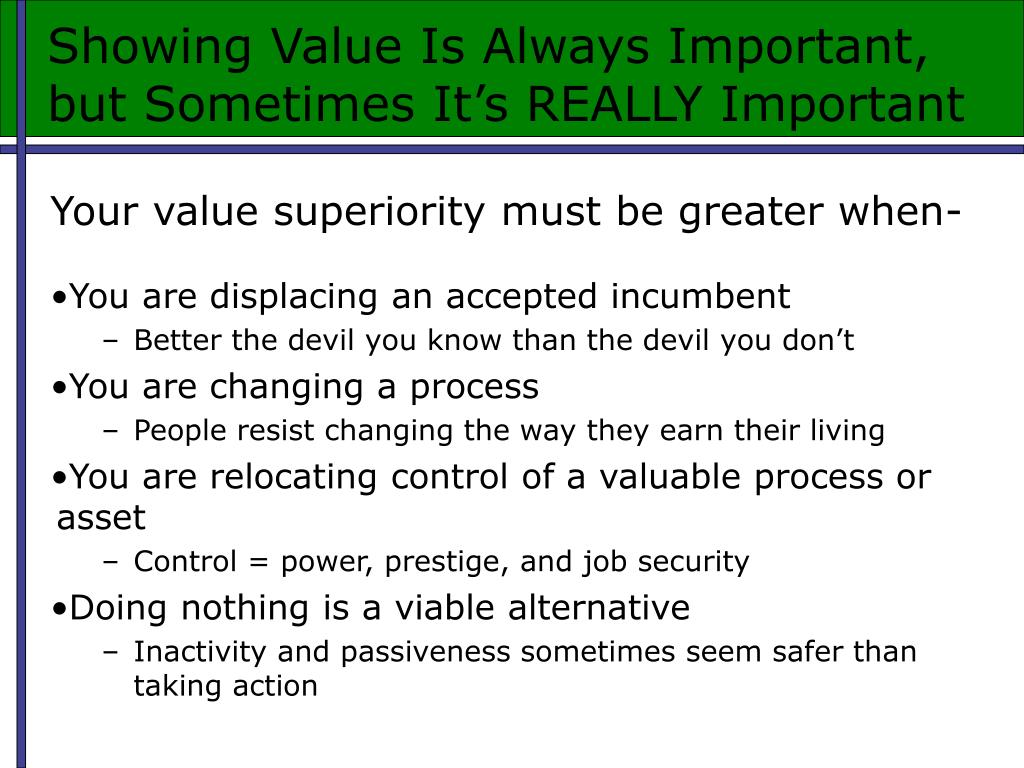 Showing Value Is Always Important, but Sometimes It’s REALLY Important

Your value superiority must be greater when-

•You are displacing an accepted incumbent
– Better the devil you know than the devil you don’t
•You are changing a process
– People resist changing the way they earn their living
•You are relocating control of a valuable process or asset
– Control = power, prestige, and job security
•Doing nothing is a viable alternative
– Inactivity and passiveness sometimes seem safer than taking action